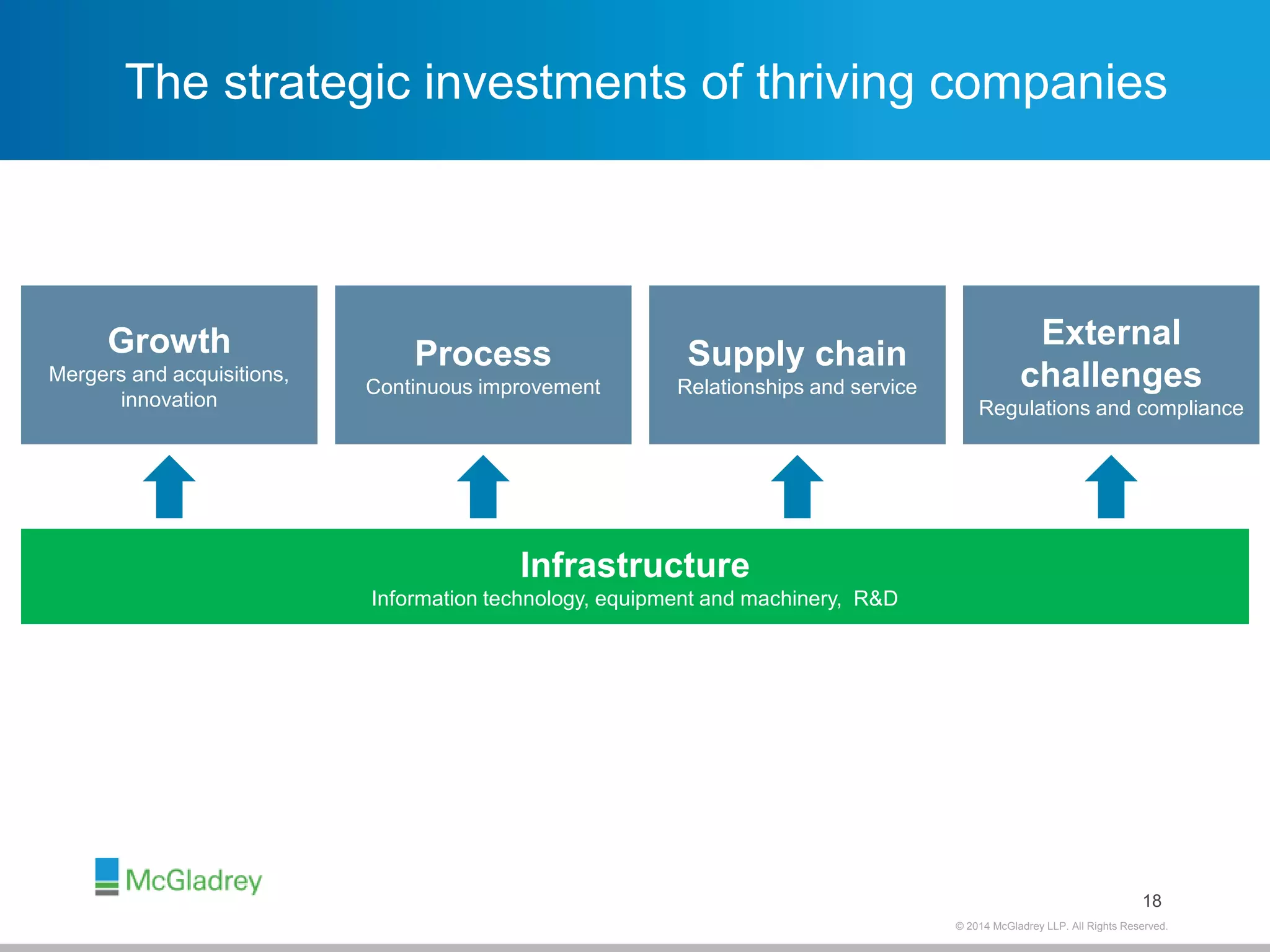 The strategic investments of thriving companies

Growth
Mergers and acquisitions, innovation

Process
Continuous improvement

Supply chain
Relationships and service

External challenges
Regulations and compliance

Infrastructure
Information technology, equipment and machinery, R&D

McGladrey

18

© 2014 McGladrey LLP. All Rights Reserved.